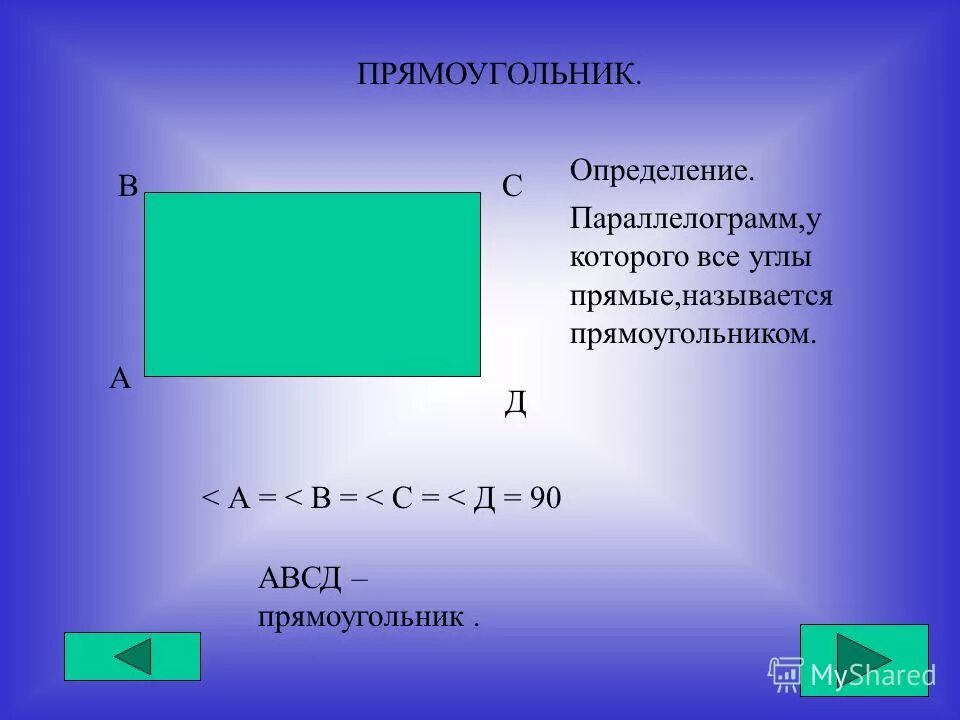 ПРЯМОУГОЛЬНИК.

В

С

А

Д

Определение.

Параллелограмм,у которого все углы прямые,называется прямоугольником.

< А = < В = < С = < Д = 90

АВСД – прямоугольник .

MyShared